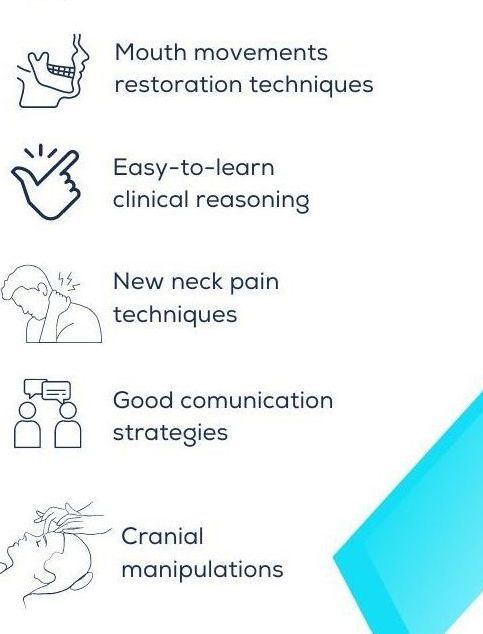 Mouth movements restoration techniques

Easy-to-learn clinical reasoning

New neck pain techniques

Good comunication strategies

Cranial manipulations